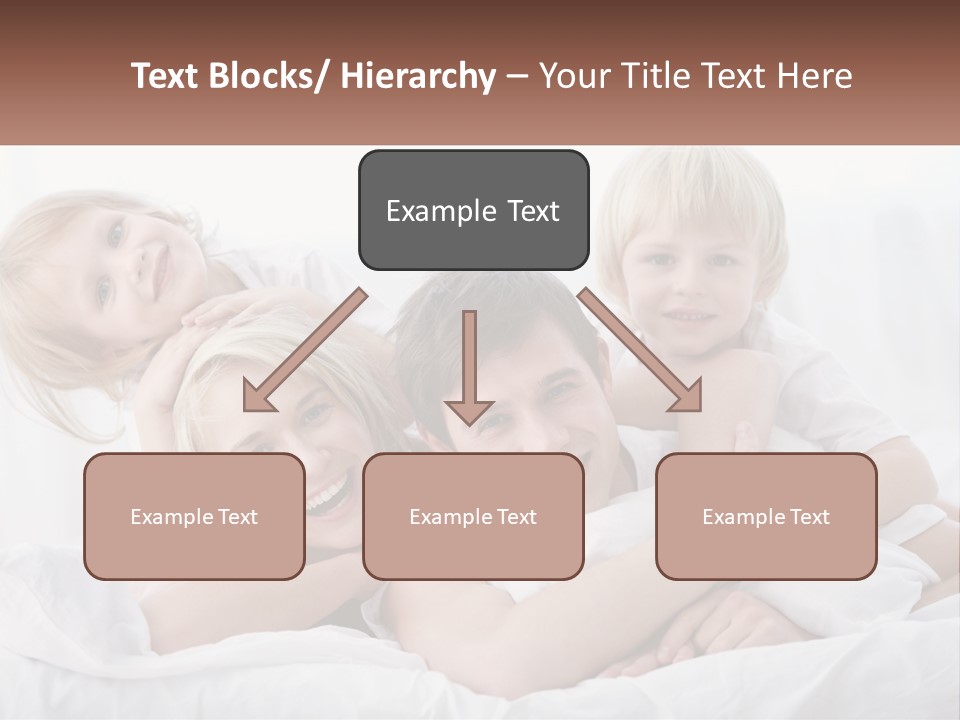 Text Blocks/ Hierarchy – Your Title Text Here

Example Text

Example Text

Example Text

Example Text